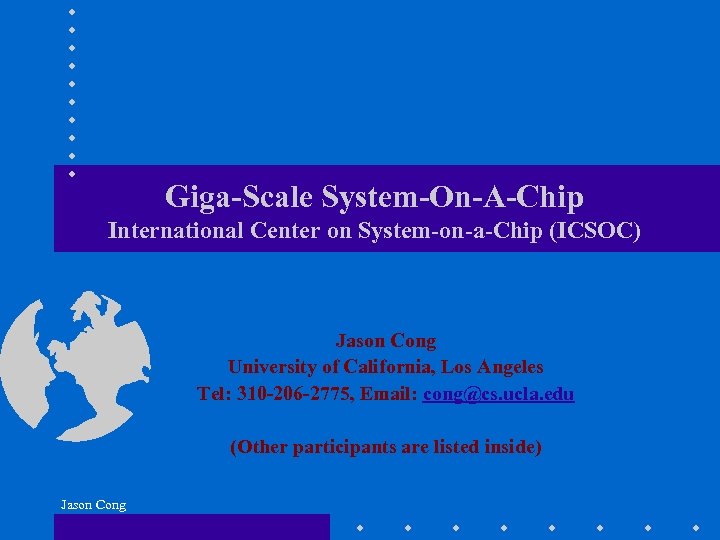 Giga-Scale System-On-A-Chip
International Center on System-on-a-Chip (ICSOC)

Jason Cong
University of California, Los Angeles
Tel: 310-206-2775, Email: cong@cs.ucla.edu

(Other participants are listed inside)

Jason Cong